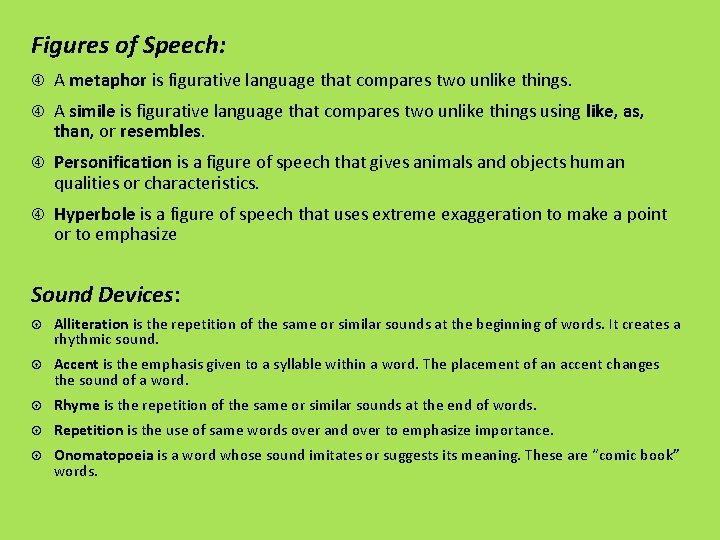 Figures of Speech:

④ A metaphor is figurative language that compares two unlike things.

④ A simile is figurative language that compares two unlike things using like, as, than, or resembles.

④ Personification is a figure of speech that gives animals and objects human qualities or characteristics.

④ Hyperbole is a figure of speech that uses extreme exaggeration to make a point or to emphasize

Sound Devices:

⊙ Alliteration is the repetition of the same or similar sounds at the beginning of words. It creates a rhythmic sound.

⊙ Accent is the emphasis given to a syllable within a word. The placement of an accent changes the sound of a word.

⊙ Rhyme is the repetition of the same or similar sounds at the end of words.

⊙ Repetition is the use of same words over and over to emphasize importance.

⊙ Onomatopoeia is a word whose sound imitates or suggests its meaning. These are "comic book" words.